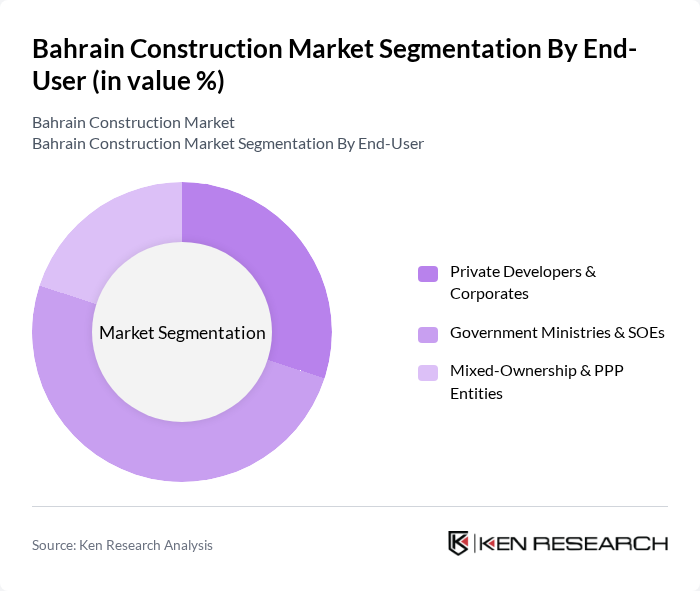 Bahrain Construction Market Segmentation By End-User (in value %)

Bahrain Construction Market
Bahrain Construction Market Segmentation By End-User

Market Segmentation

Private Developers & Corporates

Government Ministries & SOEs

Mixed-Ownership & PPP Entities

Source: Ken Research Analysis

KEN RESEARCH